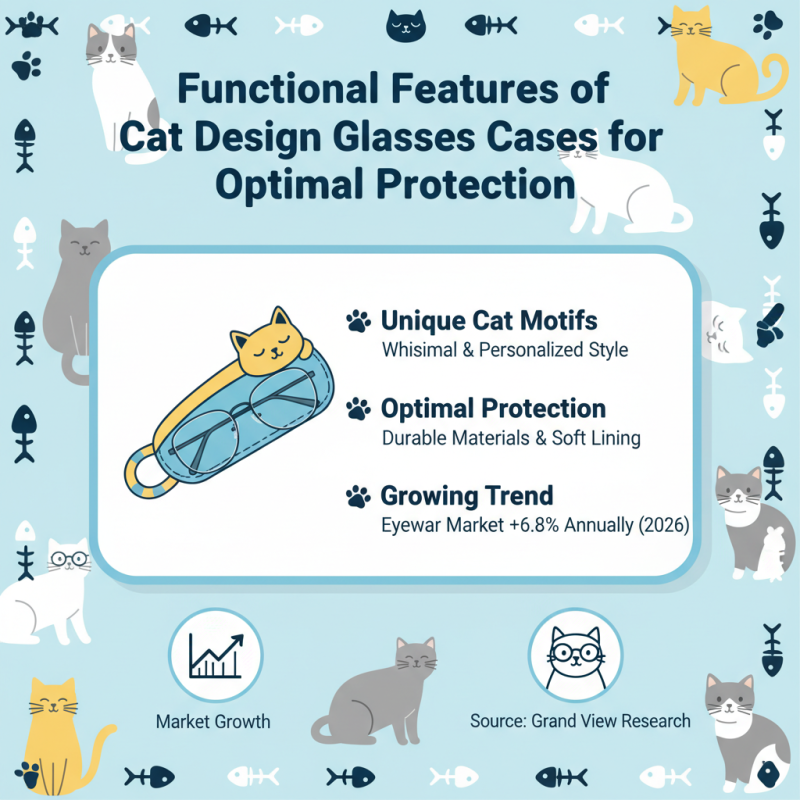 Functional Features of Cat Design Glasses Cases for Optimal Protection

Unique Cat Motifs
Whisimal & Personalized Style

Optimal Protection
Durable Materials & Soft Lining

Growing Trend
Eyewar Market +6.8% Annually (2026)

Market Growth

Source: Grand View Research